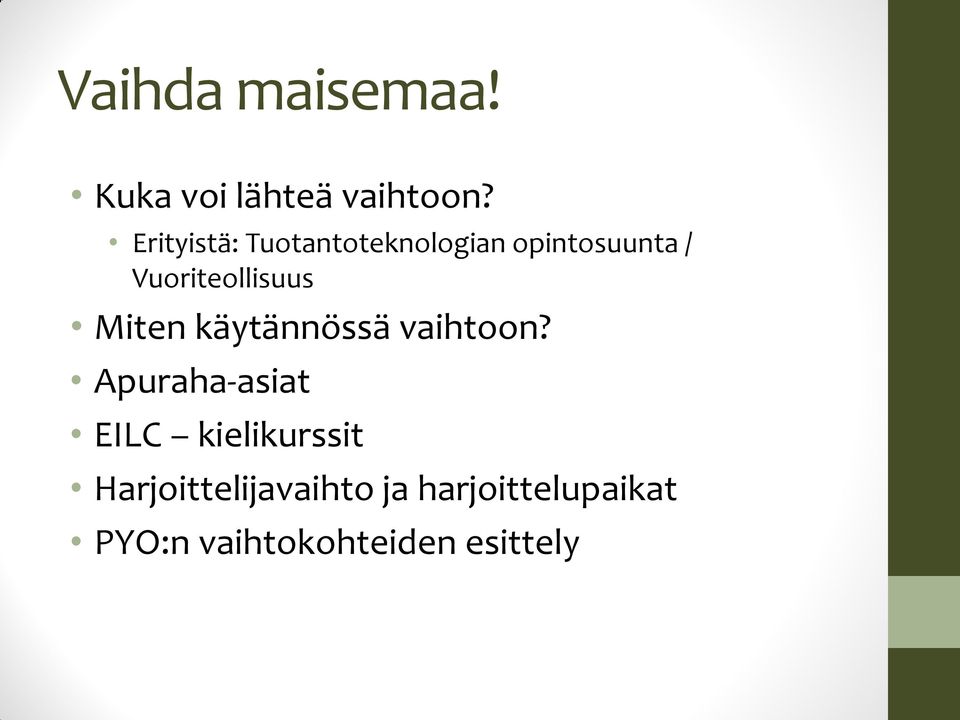 Vaihda maisemaa!

• Kuka voi lähteä vaihtoon?
  • Erityistä: Tuotantoteknologian opintosuunta / Vuoriteollisuus
• Miten käytännössä vaihtoon?
• Apuraha-asiat
• EILC – kielikurssit
• Harjoittelijavaihto ja harjoittelupaikat
• PYO:n vaihtokohteiden esittely